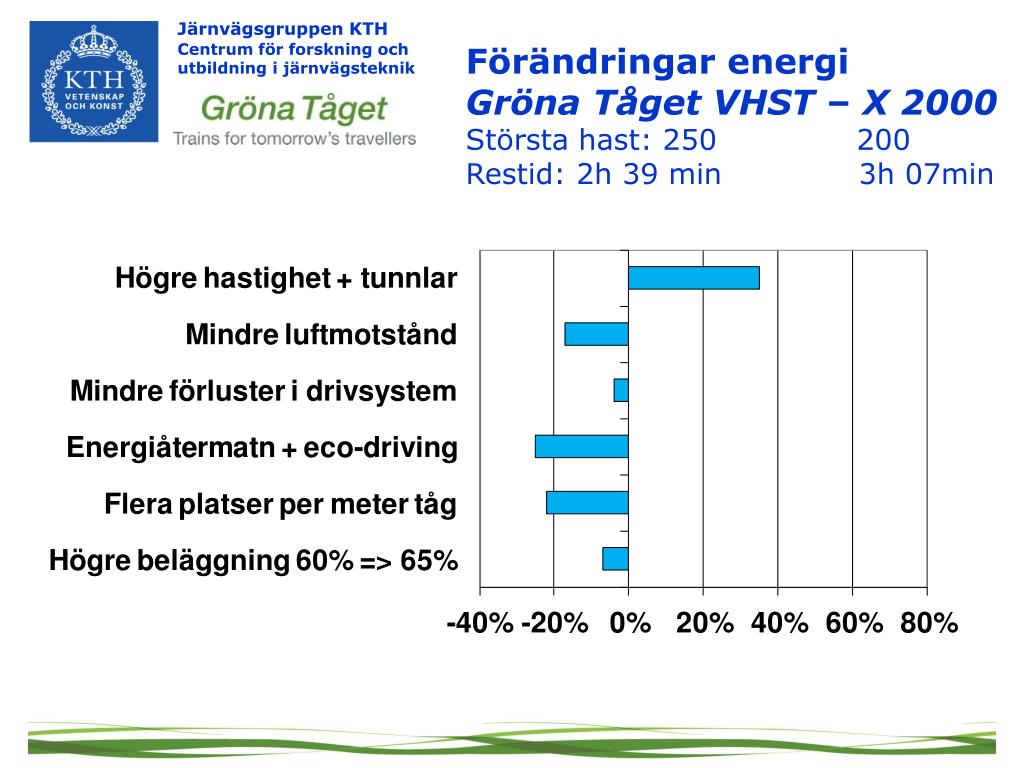 KTH VETENSKAP OCH KONST

Järnvägsgruppen KTH
Centrum för forskning och utbildning i järnvägsteknik

Gröna Tåget
Trains for tomorrow's travellers

Förändringar energi
Gröna Tåget VHST – X 2000
Största hast: 250 200
Restid: 2h 39 min 3h 07min

Högre hastighet + tunnlar
Mindre luftmotstånd
Mindre förluster i drivsystem
Energiåtermatn + eco-driving
Flera platser per meter tåg
Högre beläggning 60% => 65%

-40% -20% 0% 20% 40% 60% 80%